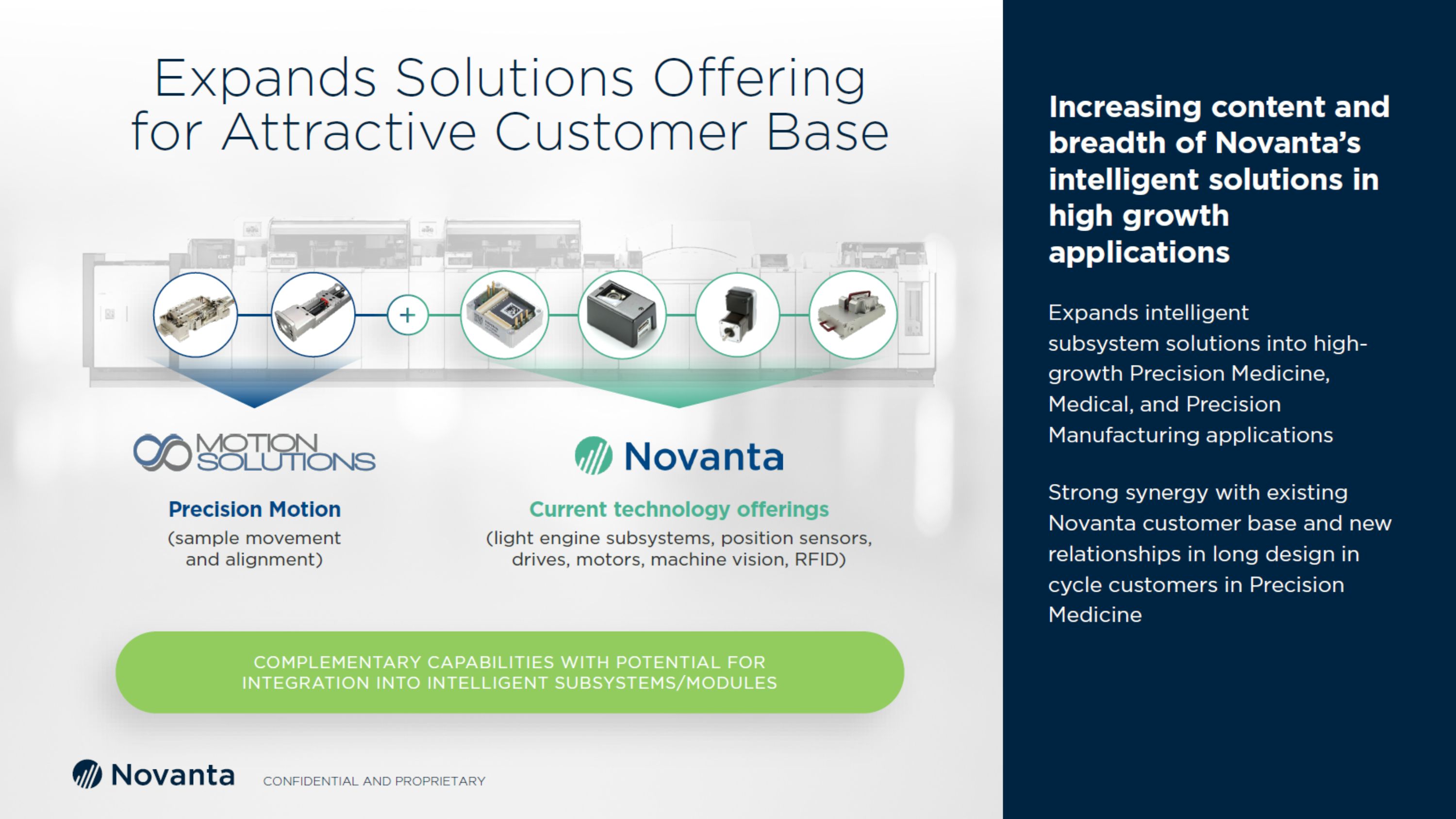 Expands Solutions Offering for Attractive Customer Base

+

MOTION SOLUTIONS

Precision Motion
(sample movement and alignment)

Novanta

Current technology offerings
(light engine subsystems, position sensors, drives, motors, machine vision, RFID)

COMPLEMENTARY CAPABILITIES WITH POTENTIAL FOR INTEGRATION INTO INTELLIGENT SUBSYSTEMS/MODULES

Novanta CONFIDENTIAL AND PROPRIETARY

Increasing content and breadth of Novanta's intelligent solutions in high growth applications

Expands intelligent subsystem solutions into high-growth Precision Medicine, Medical, and Precision Manufacturing applications

Strong synergy with existing Novanta customer base and new relationships in long design in cycle customers in Precision Medicine